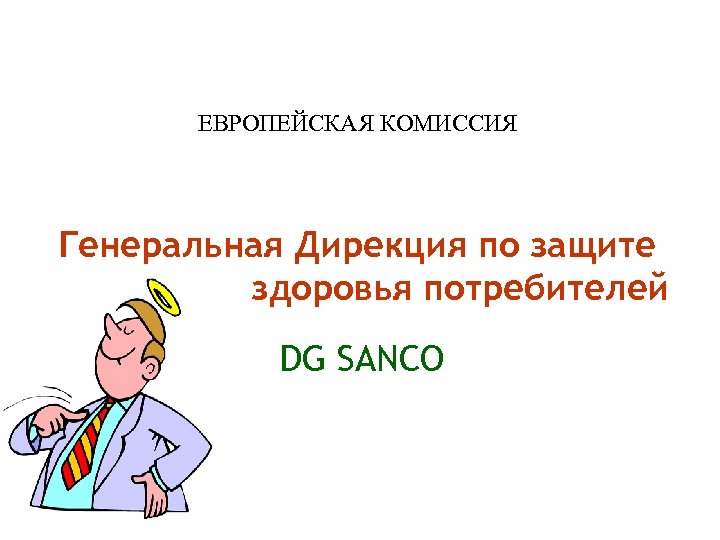 ЕВРОПЕЙСКАЯ КОМИССИЯ

Генеральная Дирекция по защите здоровья потребителей

DG SANCO